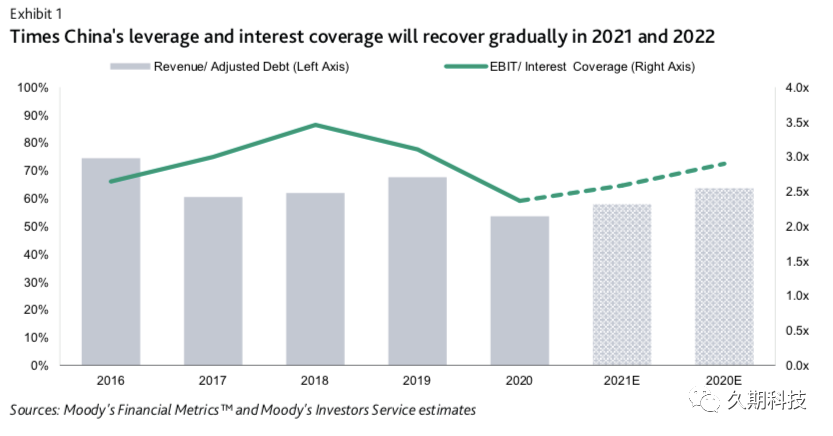 Exhibit 1
Times China's leverage and interest coverage will recover gradually in 2021 and 2022

Revenue/ Adjusted Debt (Left Axis)
EBIT/ Interest Coverage (Right Axis)

100%
90%
80%
70%
60%
50%
40%
30%
20%
10%
0%

4.0x
3.5x
3.0x
2.5x
2.0x
1.5x
1.0x
0.5x
0.0x

2016
2017
2018
2019
2020
2021E
2020E

Sources: Moody's Financial Metrics™ and Moody's Investors Service estimates

久期科技